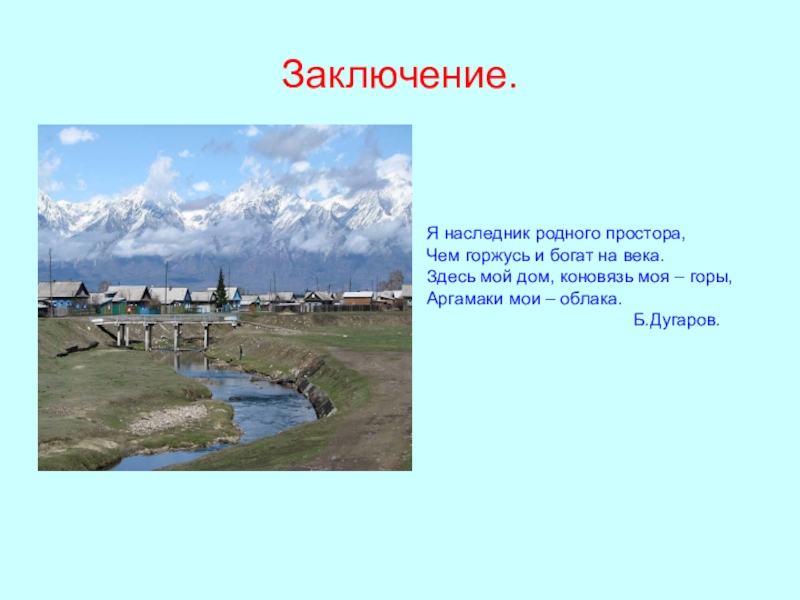 Заключение.

Я наследник родного простора,
Чем горжусь и богат на века.
Здесь мой дом, коновязь моя – горы,
Аргамаки мои – облака.
Б.Дугаров.